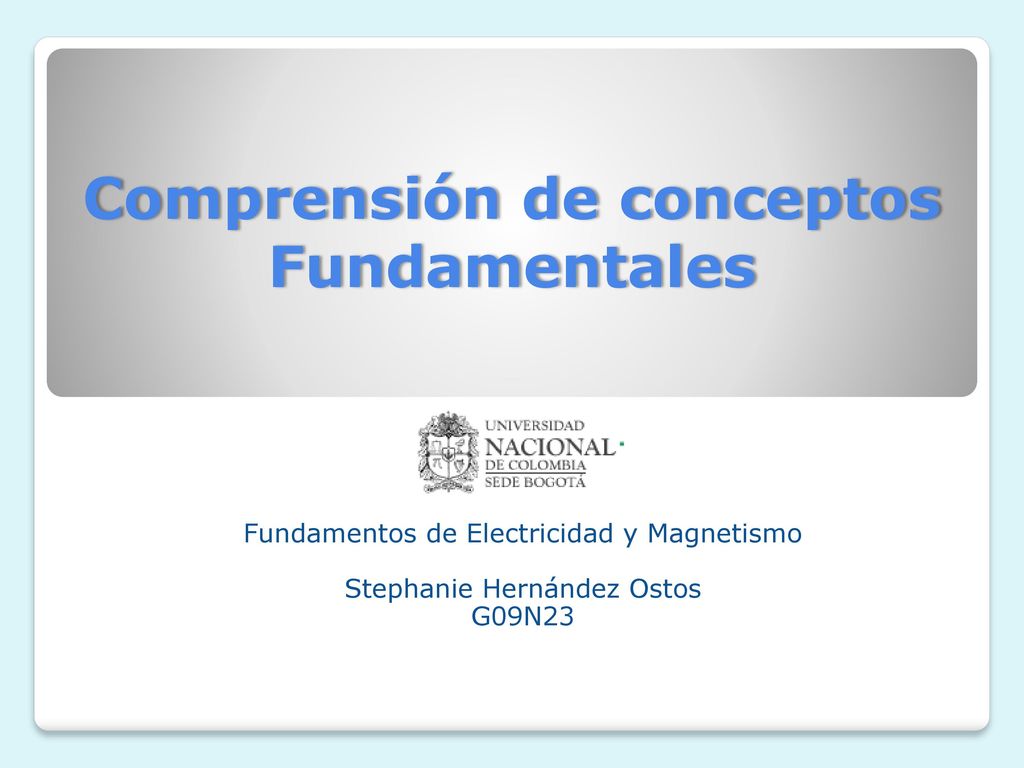 Comprensión de conceptos Fundamentales

UNIVERSIDAD
NACIONAL
DE COLOMBIA
SEDE BOGOTÁ

Fundamentos de Electricidad y Magnetismo

Stephanie Hernández Ostos
G09N23